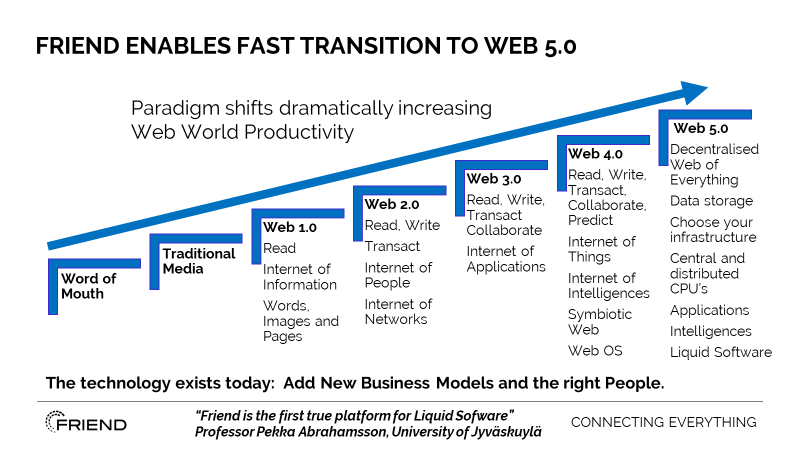 FRIEND ENABLES FAST TRANSITION TO WEB 5.0

Paradigm shifts dramatically increasing Web World Productivity

Word of Mouth

Traditional Media

Web 1.0
Read
Internet of Information
Words, Images and Pages

Web 2.0
Read, Write
Transact
Internet of People
Internet of Networks

Web 3.0
Read, Write, Transact Collaborate
Internet of Applications

Web 4.0
Read, Write, Transact, Collaborate, Predict
Internet of Things
Internet of Intelligences
Symbiotic Web
Web OS

Web 5.0
Decentralised Web of Everything
Data storage
Choose your infrastructure
Central and distributed CPU's
Applications
Intelligences
Liquid Software

The technology exists today: Add New Business Models and the right People.

FRIEND

"Friend is the first true platform for Liquid Sofware"
Professor Pekka Abrahamsson, University of Jyväskuylä

CONNECTING EVERYTHING